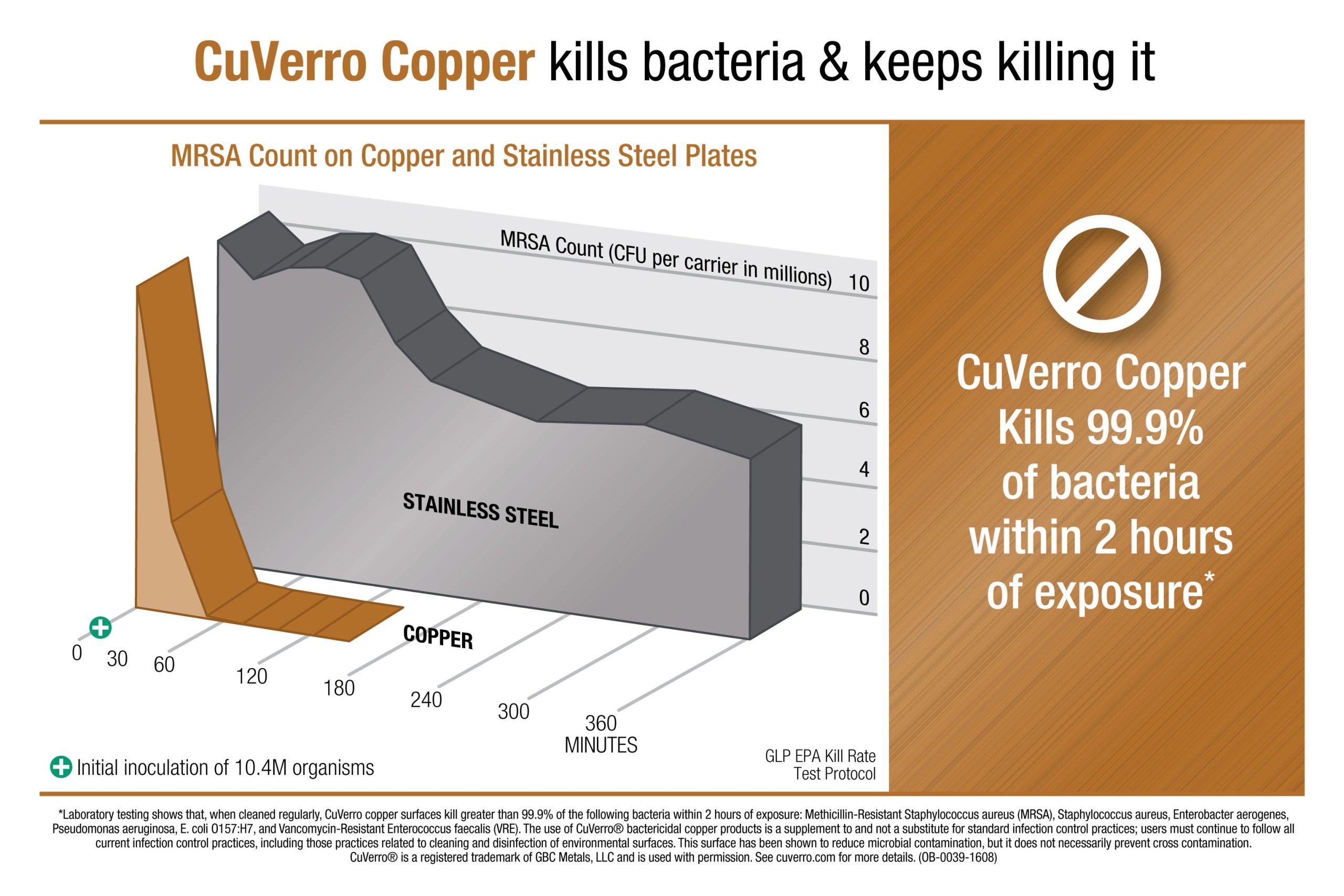 CuVerro Copper kills bacteria & keeps killing it

MRSA Count on Copper and Stainless Steel Plates

MRSA Count (CFU per carrier in millions)

10
8
6
4
2
0

STAINLESS STEEL

COPPER

0 30 60 120 180 240 300 360
MINUTES

Initial inoculation of 10.4M organisms

GLP EPA Kill Rate Test Protocol

CuVerro Copper Kills 99.9% of bacteria within 2 hours of exposure*

*Laboratory testing shows that, when cleaned regularly, CuVerro copper surfaces kill greater than 99.9% of the following bacteria within 2 hours of exposure: Methicillin-Resistant Staphylococcus aureus (MRSA), Staphylococcus aureus, Enterobacter aerogenes, Pseudomonas aeruginosa, E. coli O157:H7, and Vancomycin-Resistant Enterococcus faecalis (VRE). The use of CuVerro® bactericidal copper products is a supplement to and not a substitute for standard infection control practices; users must continue to follow all current infection control practices, including those practices related to cleaning and disinfection of environmental surfaces. This surface has been shown to reduce microbial contamination, but it does not necessarily prevent cross contamination. CuVerro® is a registered trademark of GBC Metals, LLC and is used with permission. See cuverro.com for more details. (OB-0039-1608)